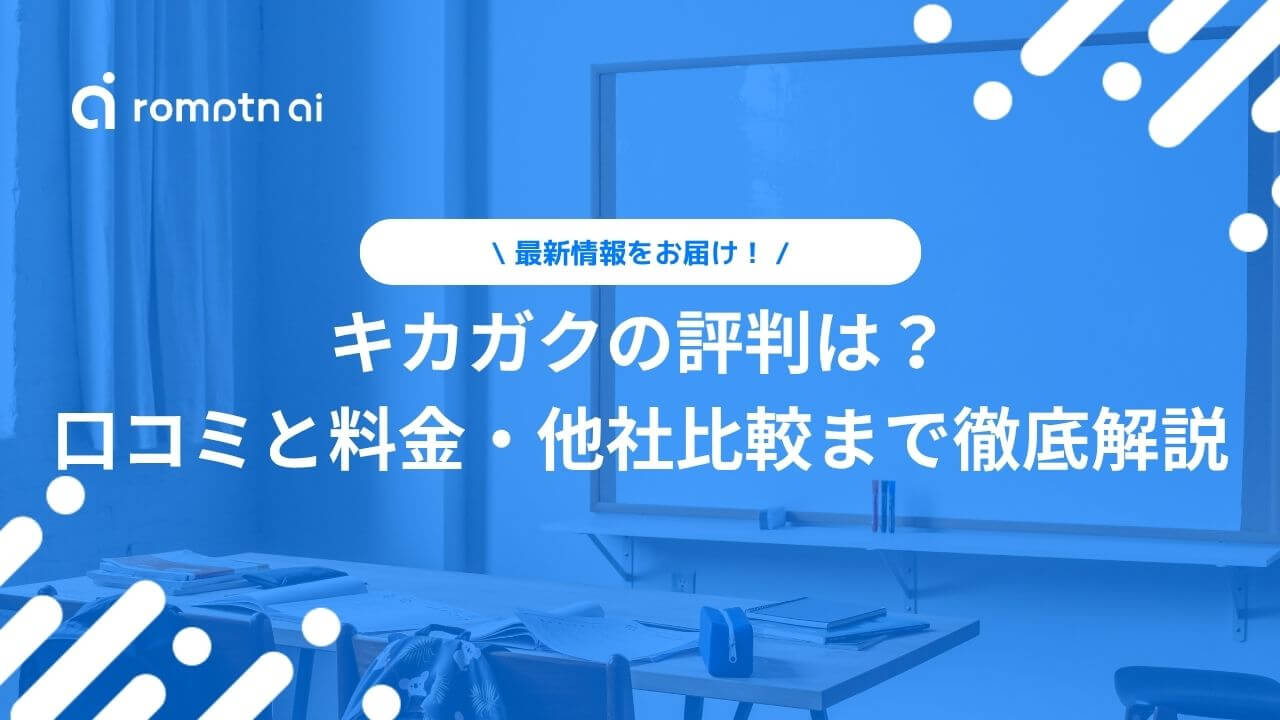 romptn ai

\ 最新情報をお届け！ /

キカガクの評判は？
口コミと料金・他社比較まで徹底解説